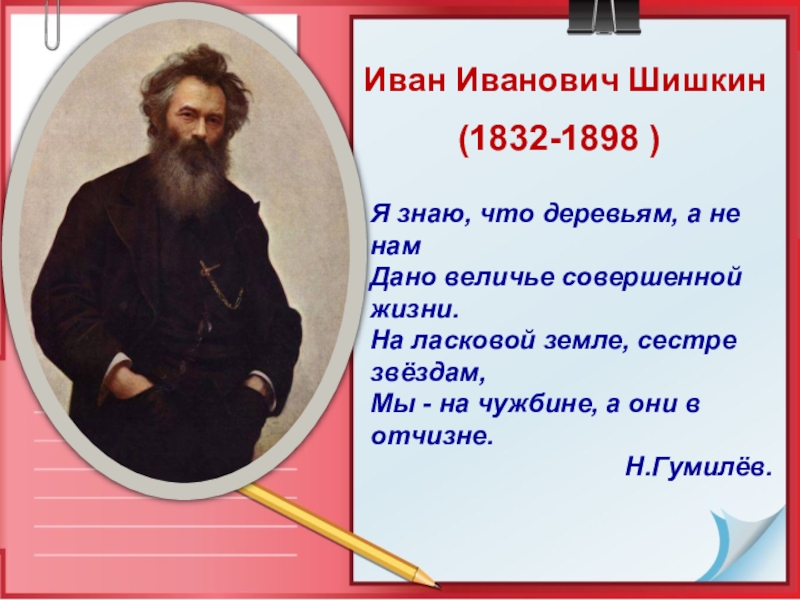 Иван Иванович Шишкин

(1832-1898 )

Я знаю, что деревьям, а не нам
Дано величье совершенной жизни.
На ласковой земле, сестре звёздам,
Мы - на чужбине, а они в отчизне.

Н.Гумилёв.